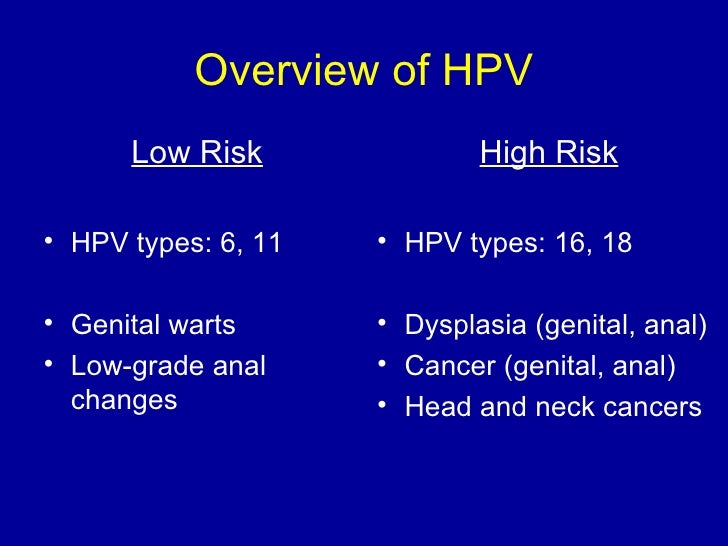 Overview of HPV

Low Risk

• HPV types: 6, 11

• Genital warts
• Low-grade anal changes

High Risk

• HPV types: 16, 18

• Dysplasia (genital, anal)
• Cancer (genital, anal)
• Head and neck cancers